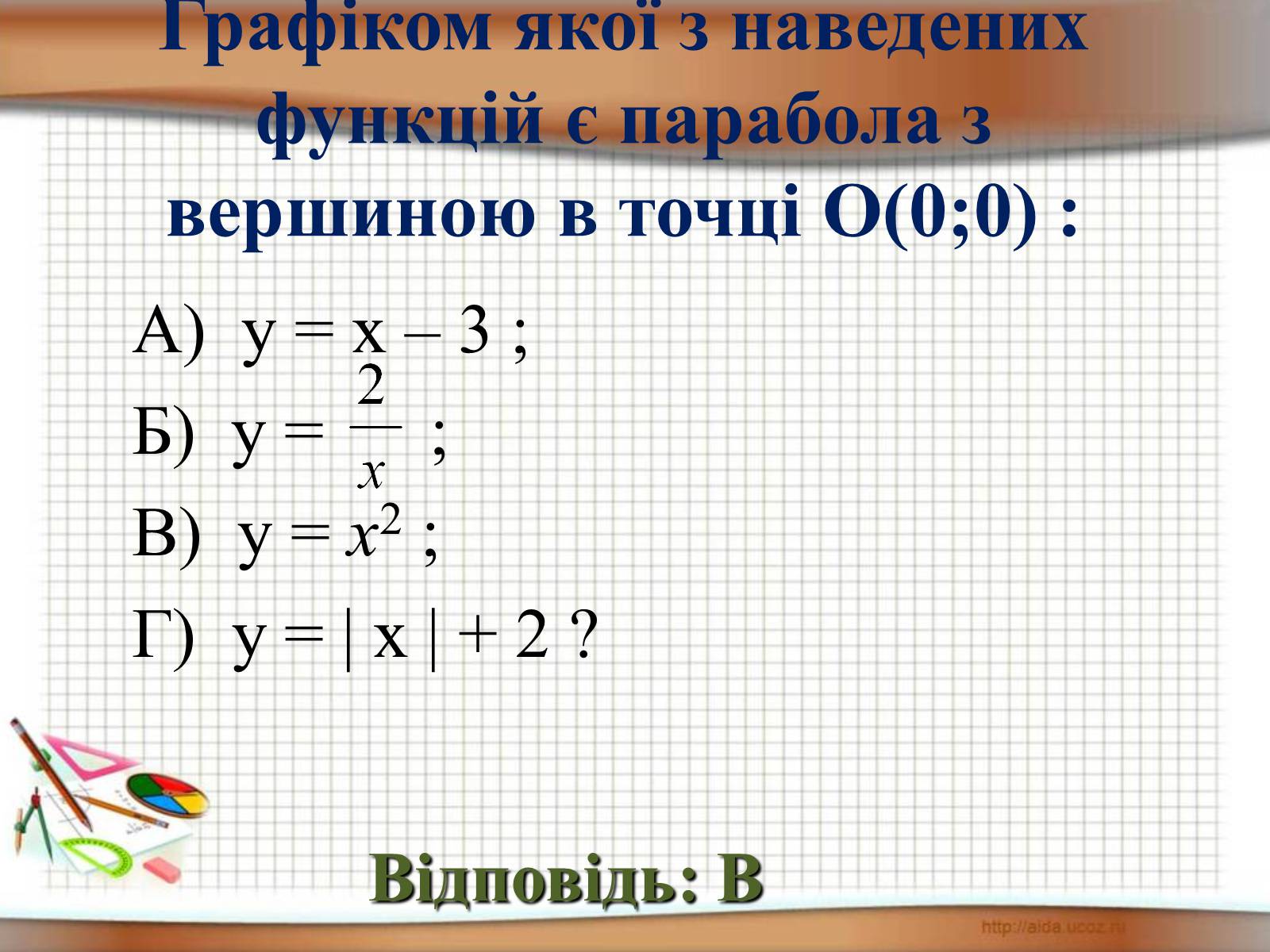 Графіком якої з наведених функцій є парабола з вершиною в точці О(0;0) :

А) $y = x - 3$ ;

Б) $y = \frac{2}{x}$ ;

В) $y = x^2$ ;

Г) $y = |x| + 2$ ?

Відповідь: В

http://aida.ucoz.ru